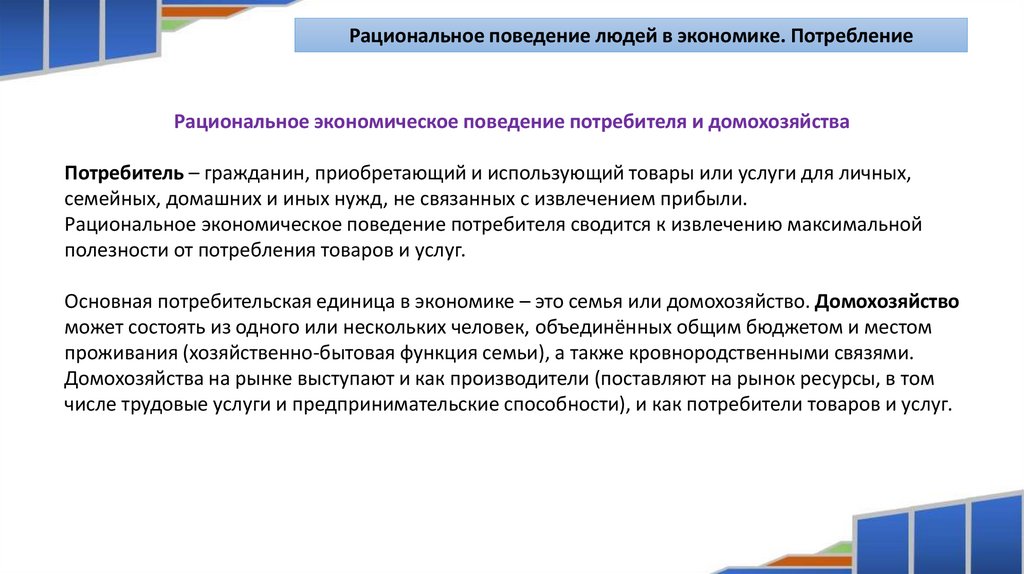 Рациональное поведение людей в экономике. Потребление

Рациональное экономическое поведение потребителя и домохозяйства

Потребитель – гражданин, приобретающий и использующий товары или услуги для личных, семейных, домашних и иных нужд, не связанных с извлечением прибыли.
Рациональное экономическое поведение потребителя сводится к извлечению максимальной полезности от потребления товаров и услуг.

Основная потребительская единица в экономике – это семья или домохозяйство. Домохозяйство может состоять из одного или нескольких человек, объединённых общим бюджетом и местом проживания (хозяйственно-бытовая функция семьи), а также кровнородственными связями. Домохозяйства на рынке выступают и как производители (поставляют на рынок ресурсы, в том числе трудовые услуги и предпринимательские способности), и как потребители товаров и услуг.